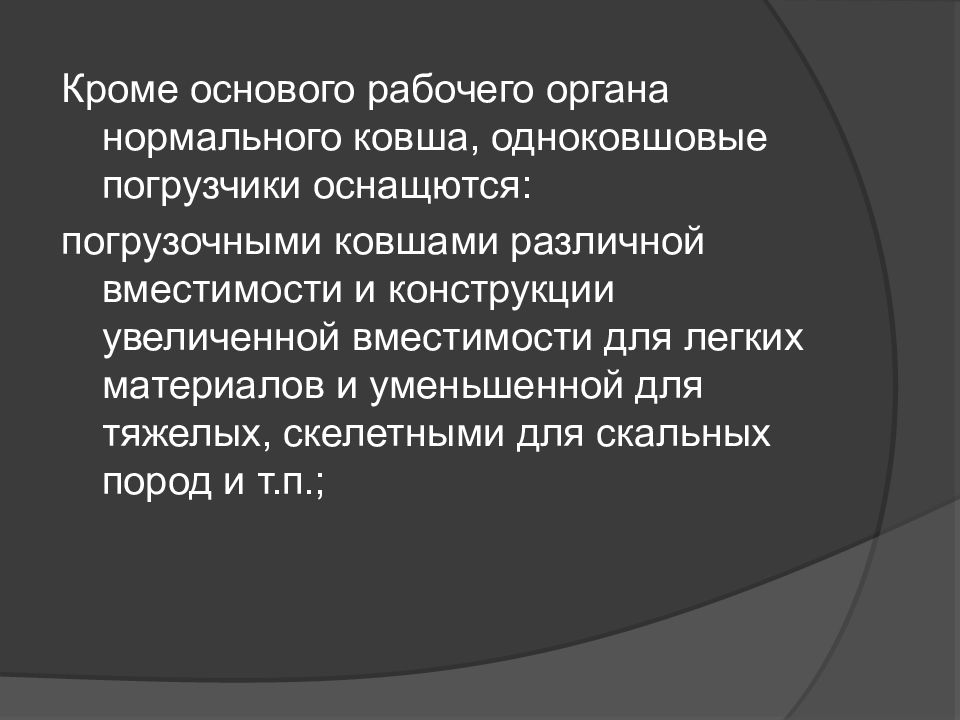 Кроме основого рабочего органа нормального ковша, одноковшовые погрузчики оснащются:

погрузочными ковшами различной вместимости и конструкции увеличенной вместимости для легких материалов и уменьшенной для тяжелых, скелетными для скальных пород и т.п.;